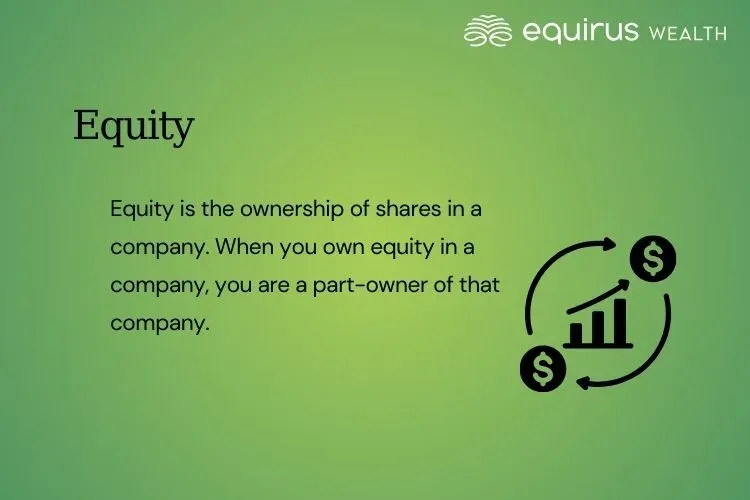 equirus WEALTH

Equity

Equity is the ownership of shares in a company. When you own equity in a company, you are a part-owner of that company.

$
$